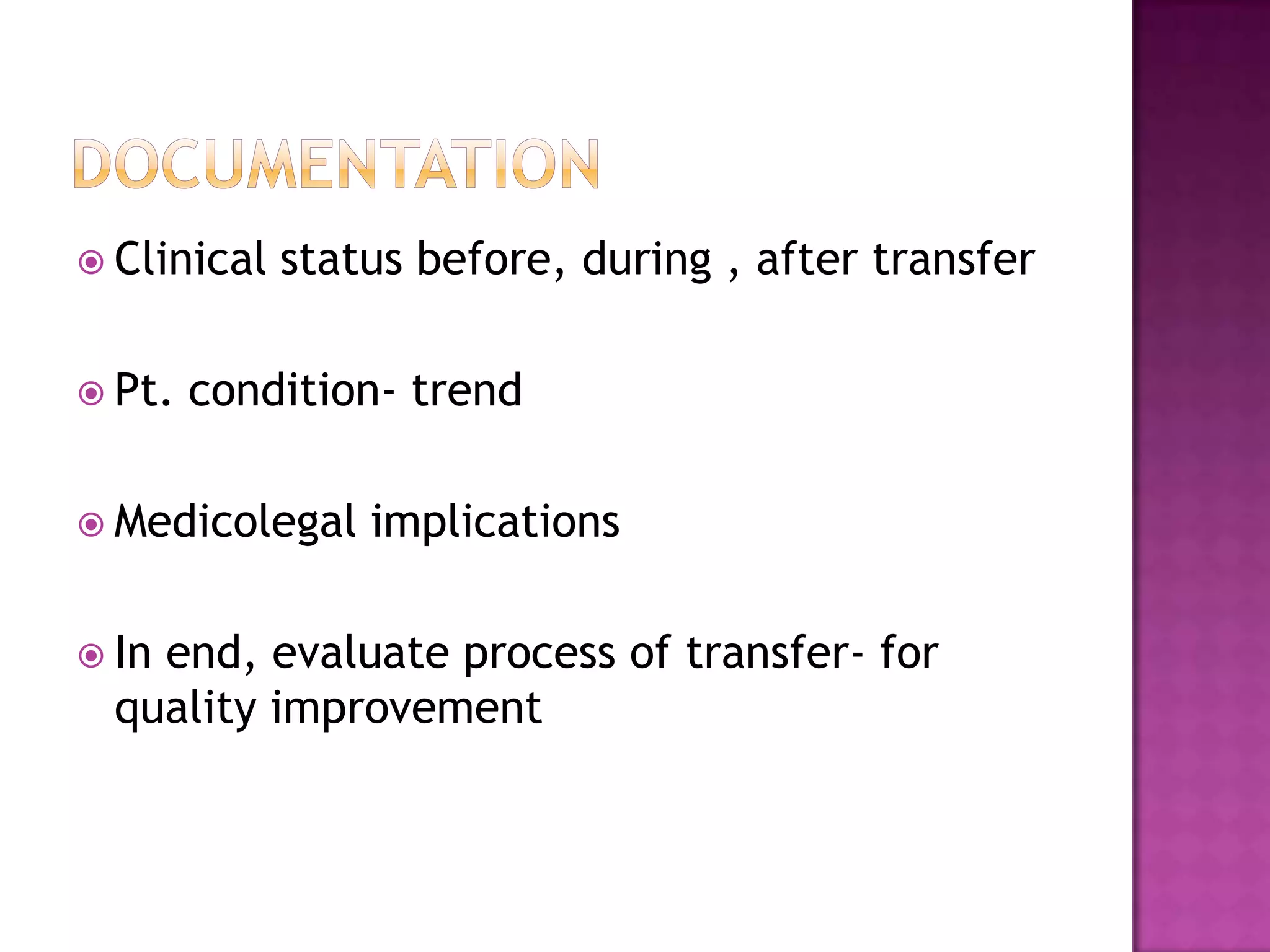 DOCUMENTATION

Clinical status before, during , after transfer

Pt. condition- trend

Medicolegal implications

In end, evaluate process of transfer- for quality improvement